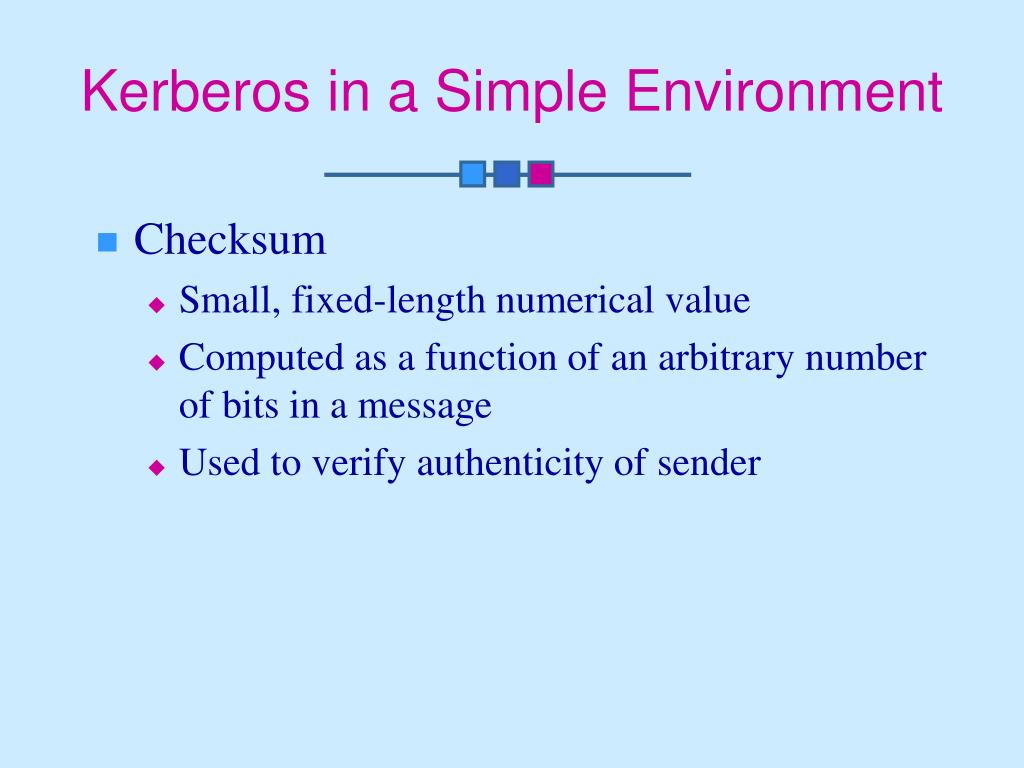 Kerberos in a Simple Environment

Checksum

Small, fixed-length numerical value

Computed as a function of an arbitrary number of bits in a message

Used to verify authenticity of sender